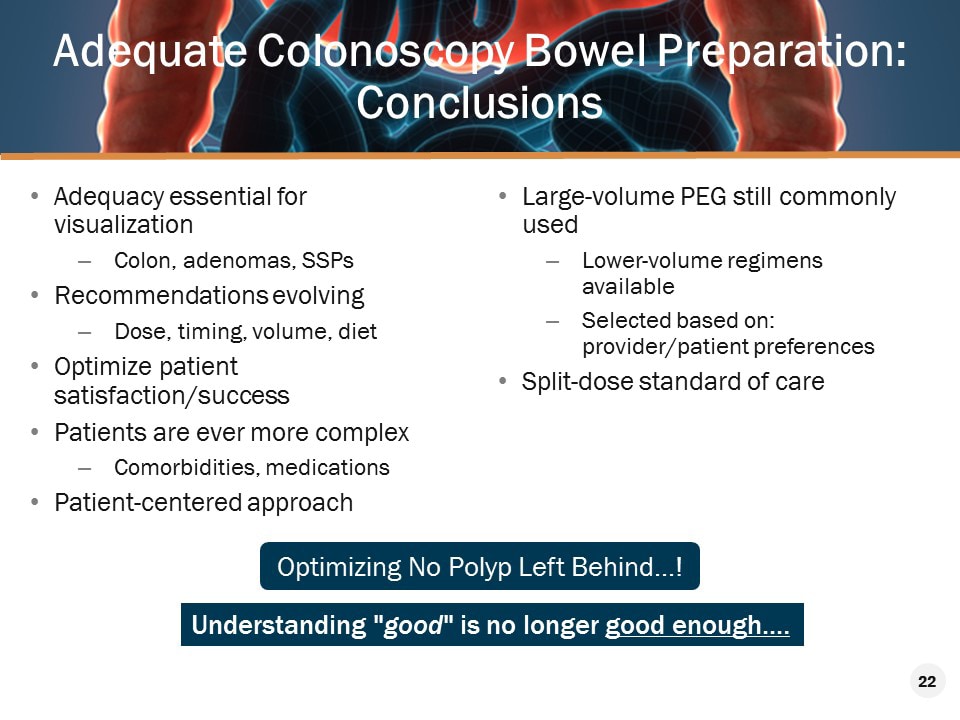 Adequate Colonoscopy Bowel Preparation: Conclusions

• Adequacy essential for visualization
– Colon, adenomas, SSPs
• Recommendations evolving
– Dose, timing, volume, diet
• Optimize patient satisfaction/success
• Patients are ever more complex
– Comorbidities, medications
• Patient-centered approach

• Large-volume PEG still commonly used
– Lower-volume regimens available
– Selected based on: provider/patient preferences
• Split-dose standard of care

Optimizing No Polyp Left Behind…!

Understanding "good" is no longer good enough….

22